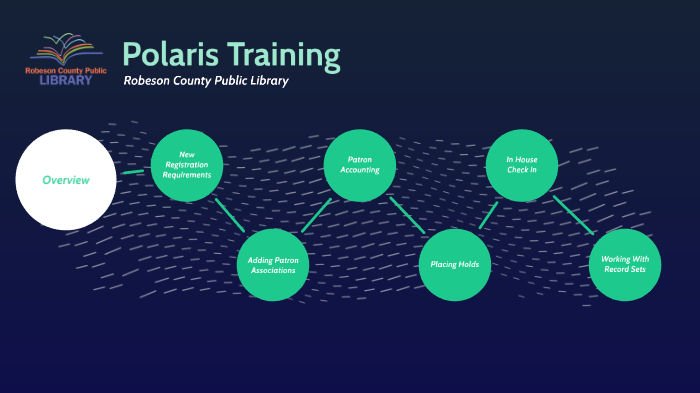 Robeson County Public
LIBRARY

Polaris Training

Robeson County Public Library

Overview

New Registration Requirements

Adding Patron Associations

Patron Accounting

Placing Holds

In House Check In

Working With Record Sets